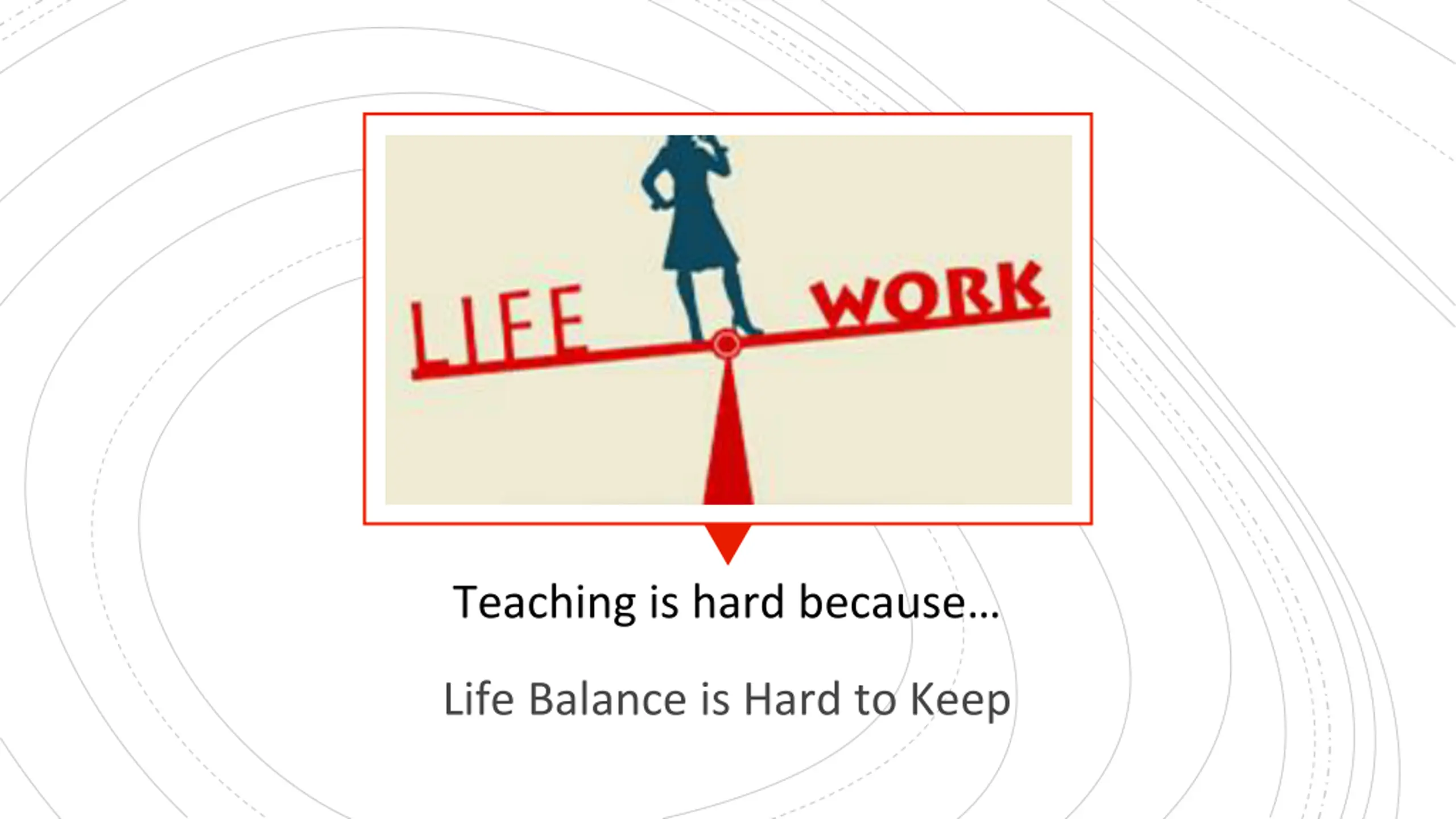 LIFE WORK

Teaching is hard because…

Life Balance is Hard to Keep